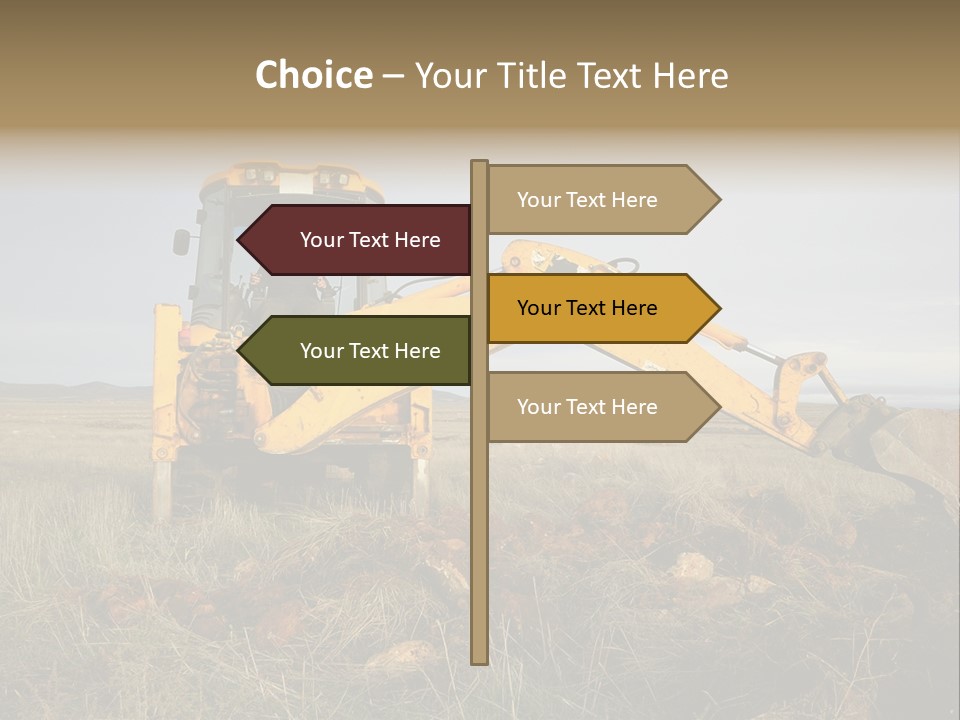 Choice – Your Title Text Here

Your Text Here

Your Text Here

Your Text Here

Your Text Here

Your Text Here